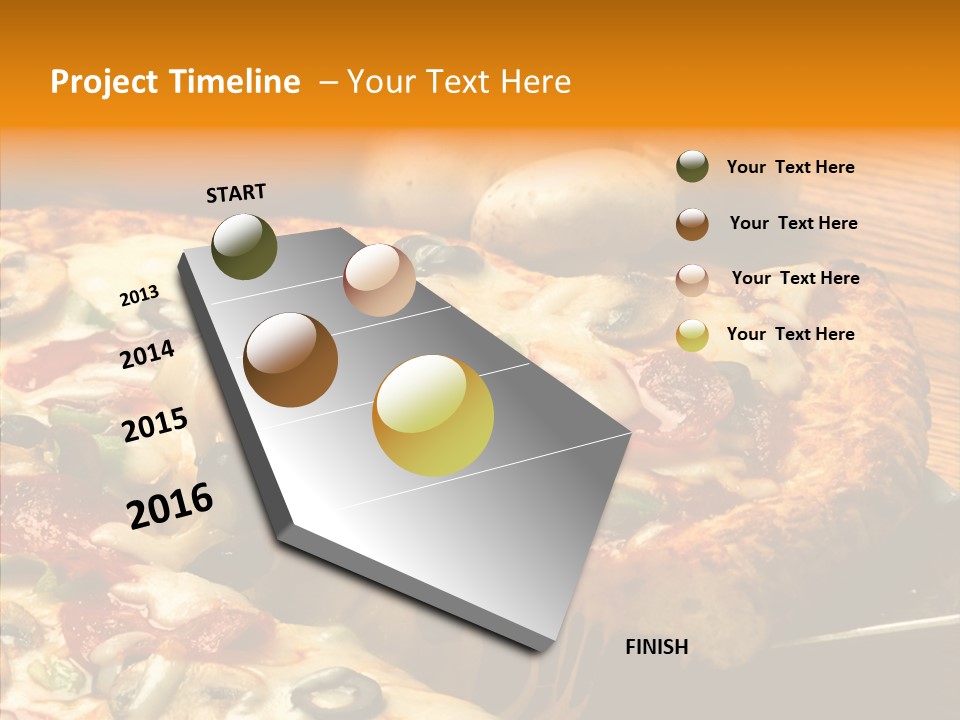 Project Timeline – Your Text Here

START

2013

2014

2015

2016

FINISH

Your Text Here

Your Text Here

Your Text Here

Your Text Here